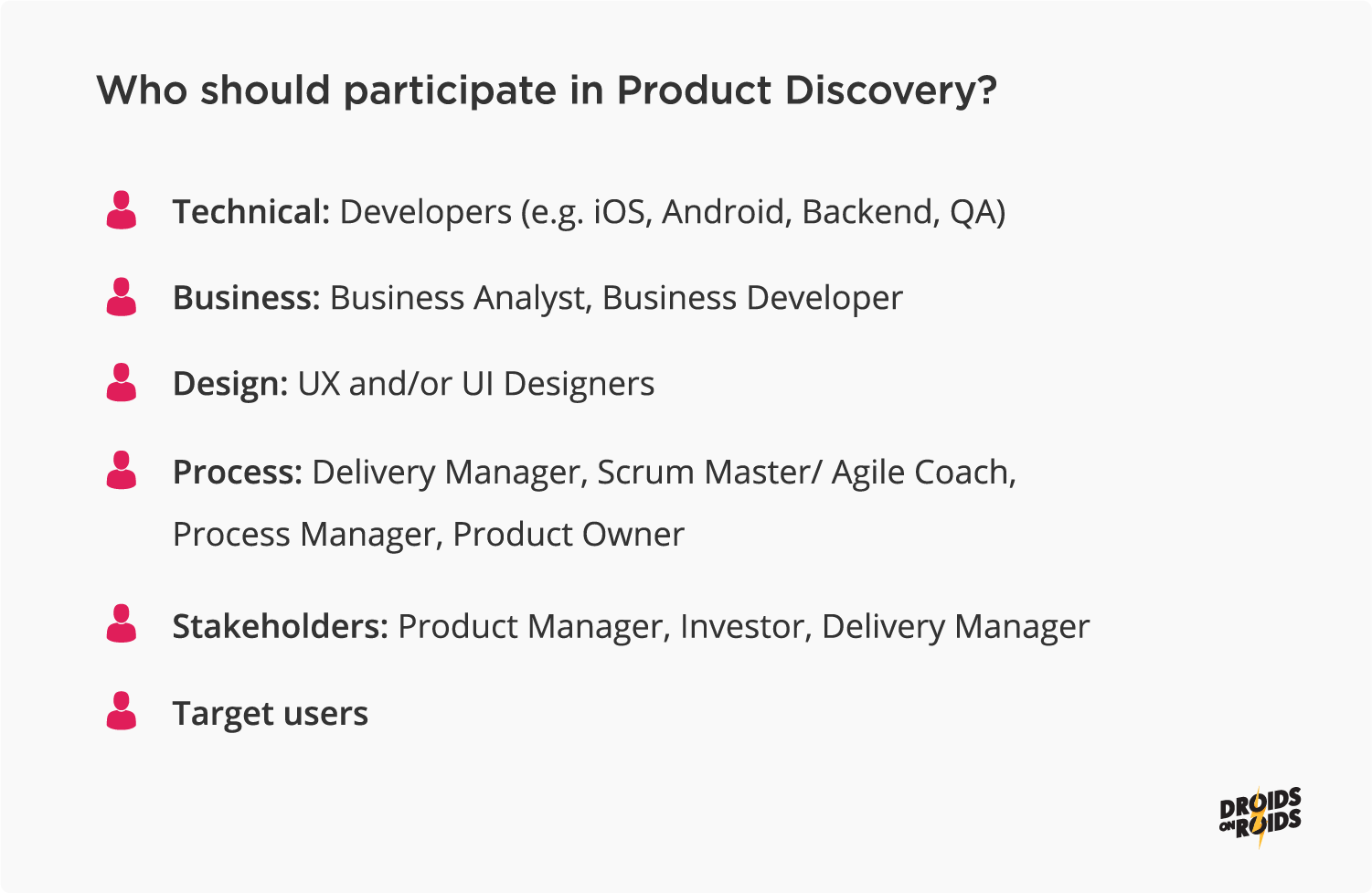 Who should participate in Product Discovery?

Technical: Developers (e.g. iOS, Android, Backend, QA)

Business: Business Analyst, Business Developer

Design: UX and/or UI Designers

Process: Delivery Manager, Scrum Master/ Agile Coach, Process Manager, Product Owner

Stakeholders: Product Manager, Investor, Delivery Manager

Target users

DROIDS ON ROIDS